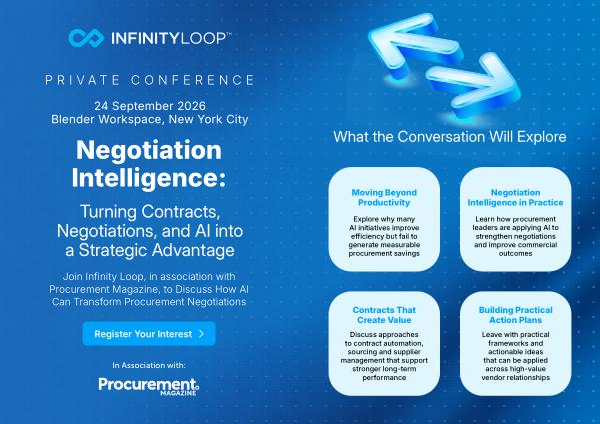 INFINITYLOOP™

PRIVATE CONFERENCE

24 September 2026
Blender Workspace, New York City

Negotiation Intelligence:

Turning Contracts, Negotiations, and AI into a Strategic Advantage

Join Infinity Loop, in association with Procurement Magazine, to Discuss How AI Can Transform Procurement Negotiations

Register Your Interest >

In Association with:

Procurement MAGAZINE

What the Conversation Will Explore

Moving Beyond Productivity

Explore why many AI initiatives improve efficiency but fail to generate measurable procurement savings

Negotiation Intelligence in Practice

Learn how procurement leaders are applying AI to strengthen negotiations and improve commercial outcomes

Contracts That Create Value

Discuss approaches to contract automation, sourcing and supplier management that support stronger long-term performance

Building Practical Action Plans

Leave with practical frameworks and actionable ideas that can be applied across high-value vendor relationships